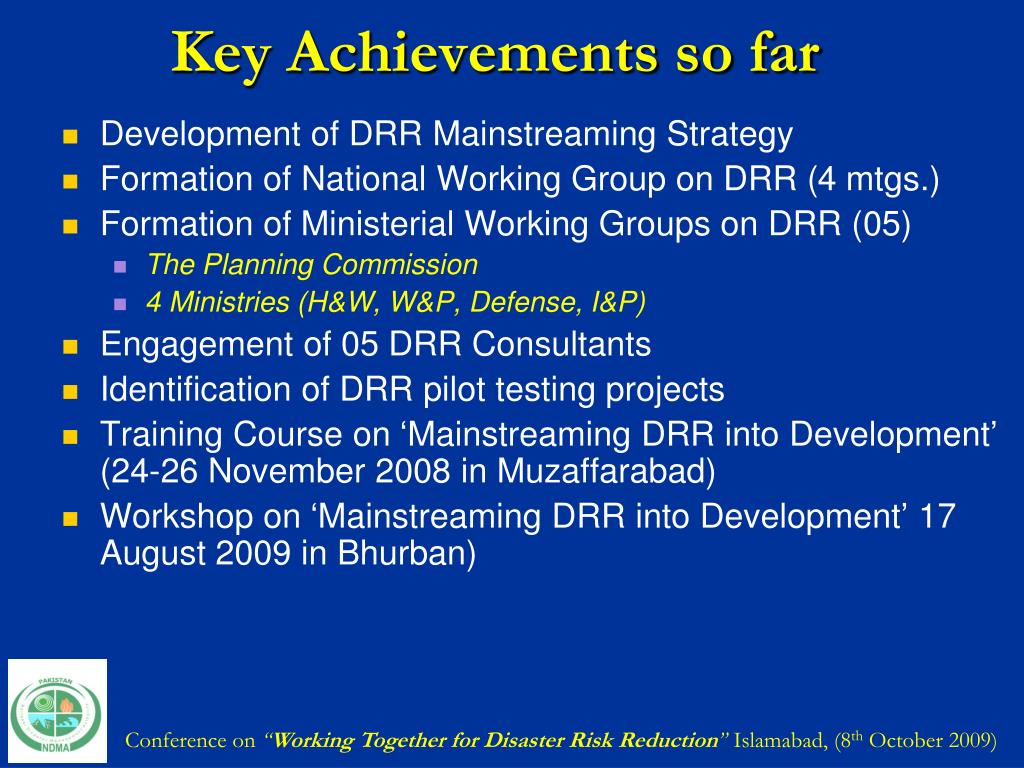 Key Achievements so far

- Development of DRR Mainstreaming Strategy
- Formation of National Working Group on DRR (4 mtgs.)
- Formation of Ministerial Working Groups on DRR (05)
  - The Planning Commission
  - 4 Ministries (H&W, W&P, Defense, I&P)
- Engagement of 05 DRR Consultants
- Identification of DRR pilot testing projects
- Training Course on ‘Mainstreaming DRR into Development’ (24-26 November 2008 in Muzaffarabad)
- Workshop on ‘Mainstreaming DRR into Development’ 17 August 2009 in Bhurban)

PAKISTAN
NDMA

Conference on “Working Together for Disaster Risk Reduction” Islamabad, (8$^{th}$ October 2009)